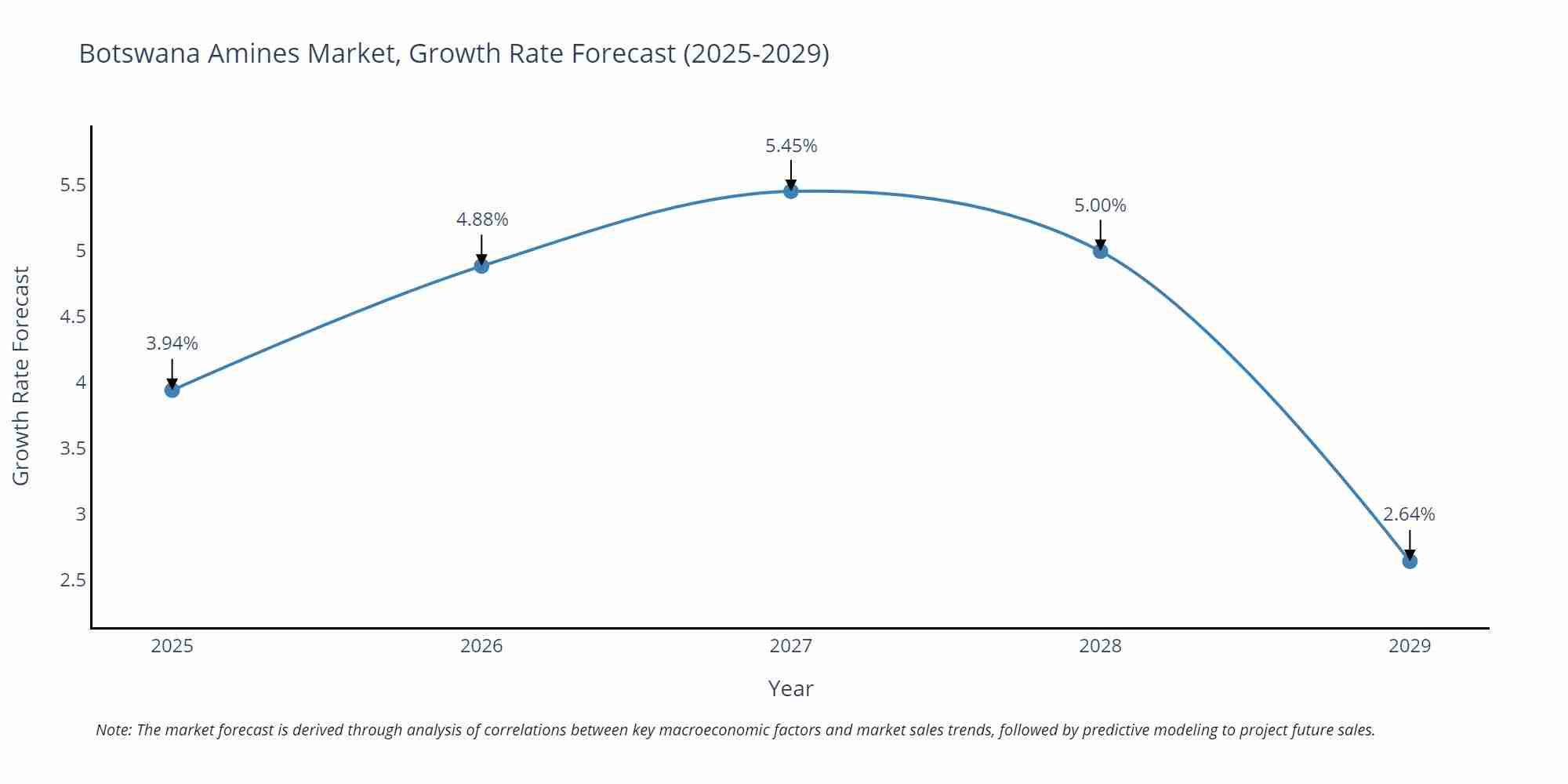 Botswana Amines Market, Growth Rate Forecast (2025-2029)

Growth Rate Forecast

5.5
5
4.5
4
3.5
3
2.5

3.94%
4.88%
5.45%
5.00%
2.64%

2025
2026
2027
2028
2029

Year

Note: The market forecast is derived through analysis of correlations between key macroeconomic factors and market sales trends, followed by predictive modeling to project future sales.